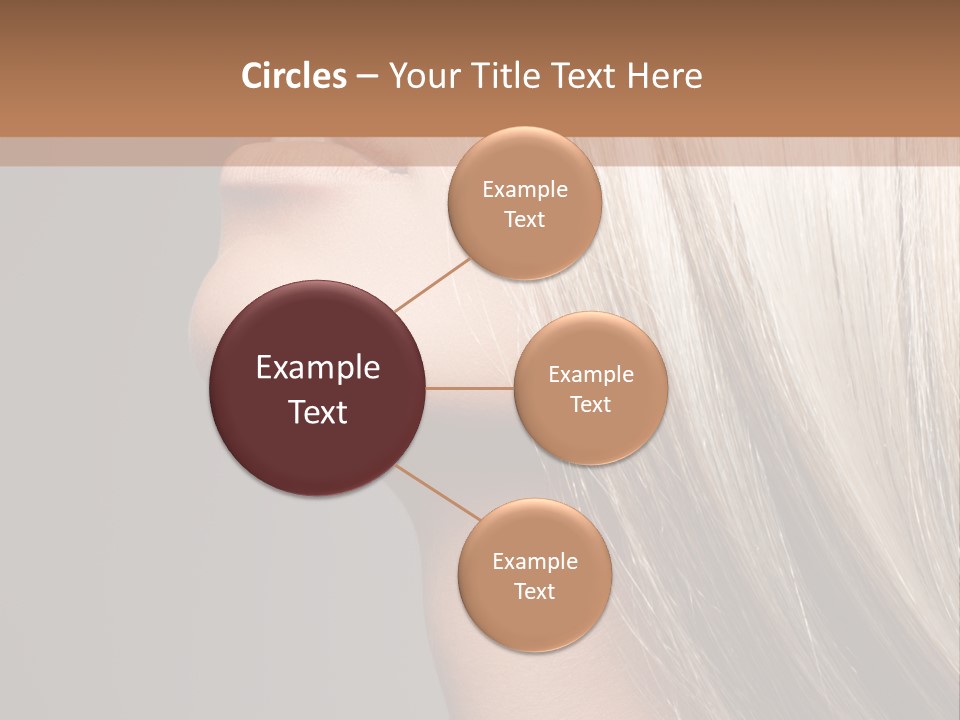 Circles – Your Title Text Here

Example Text

Example Text

Example Text

Example Text